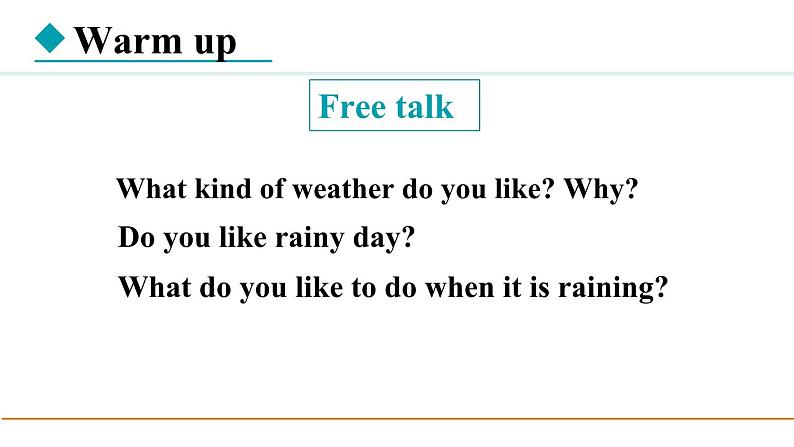 ◆ Warm up

Free talk

What kind of weather do you like? Why?

Do you like rainy day?

What do you like to do when it is raining?